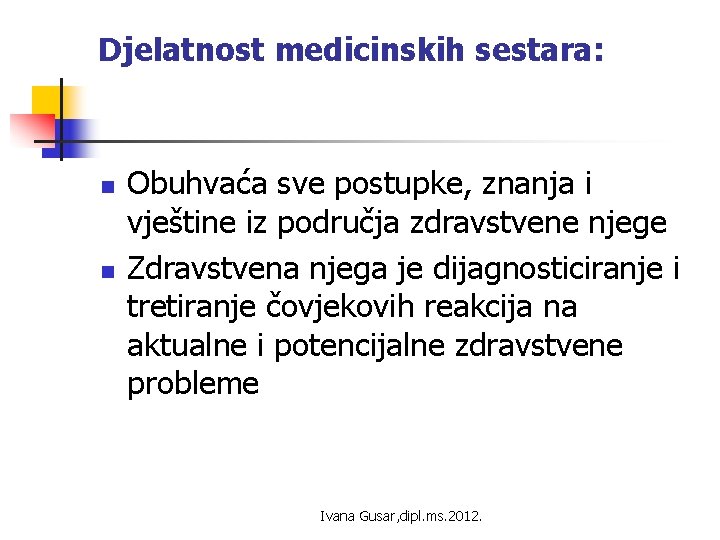 Djelatnost medicinskih sestara:

- Obuhvaća sve postupke, znanja i vještine iz područja zdravstvene njege
- Zdravstvena njega je dijagnosticiranje i tretiranje čovjekovih reakcija na aktualne i potencijalne zdravstvene probleme

Ivana Gusar,dipl.ms.2012.